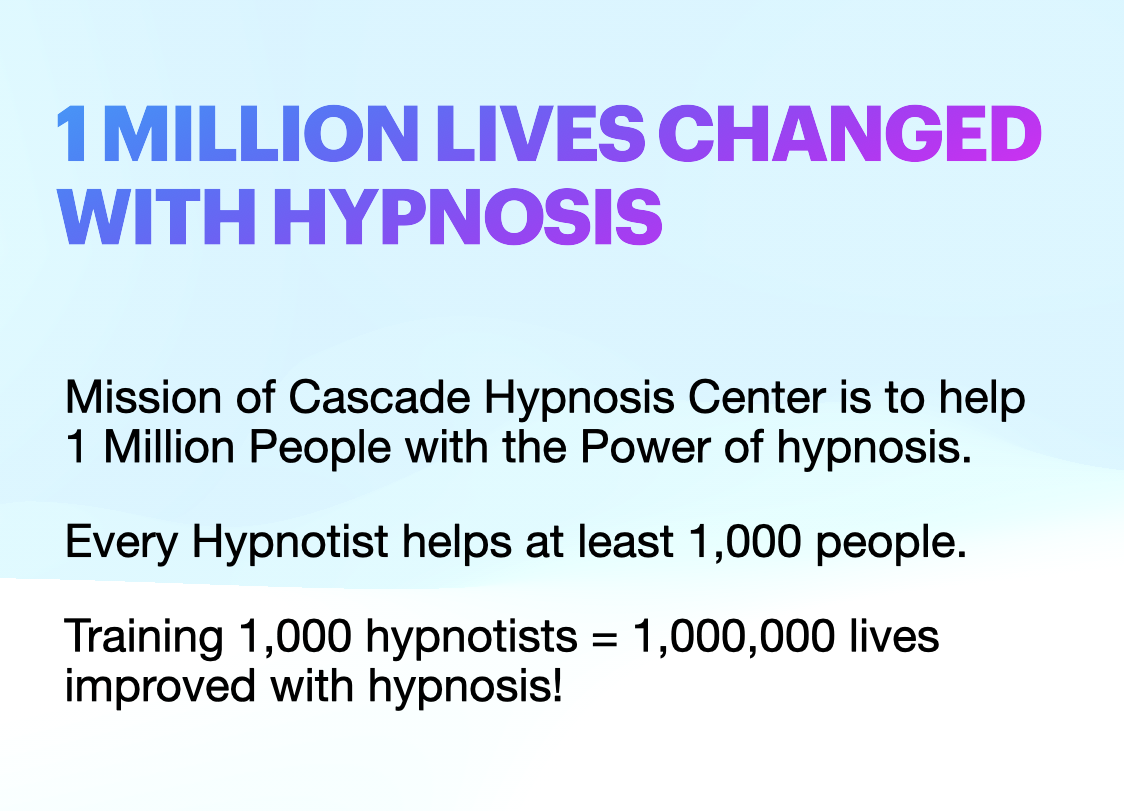 1 MILLION LIVES CHANGED WITH HYPNOSIS

Mission of Cascade Hypnosis Center is to help 1 Million People with the Power of hypnosis.

Every Hypnotist helps at least 1,000 people.

Training 1,000 hypnotists = 1,000,000 lives improved with hypnosis!